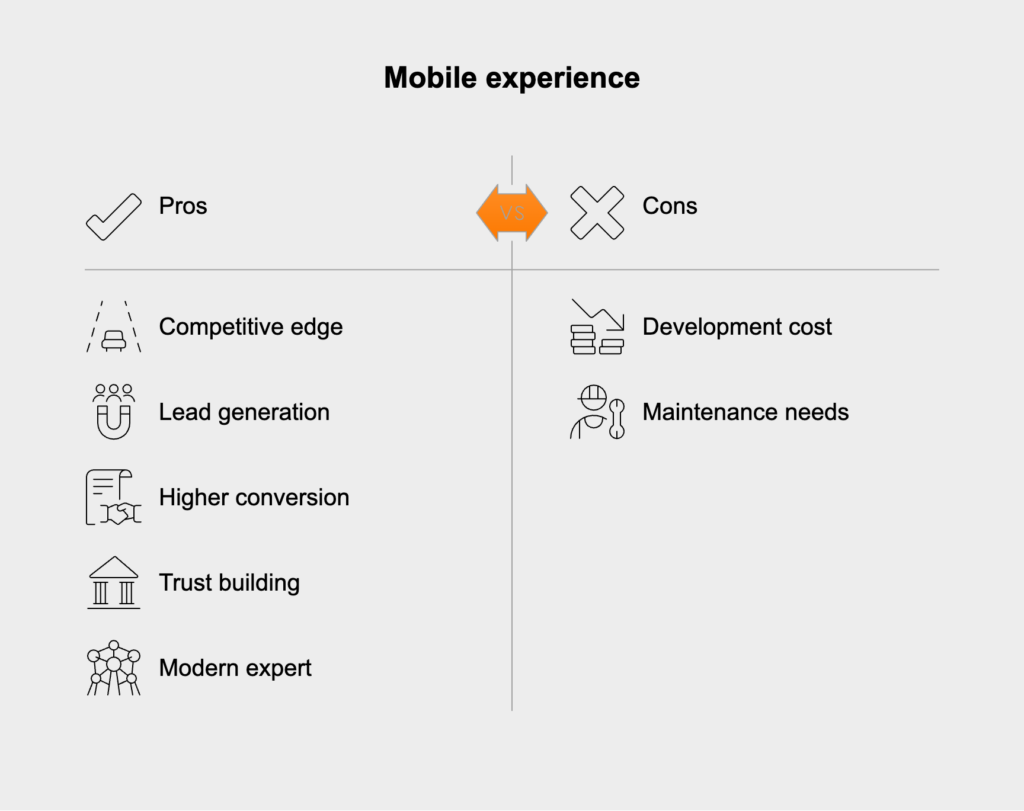 Mobile experience

Pros

VS

Cons

Competitive edge

Lead generation

Higher conversion

Trust building

Modern expert

Development cost

Maintenance needs